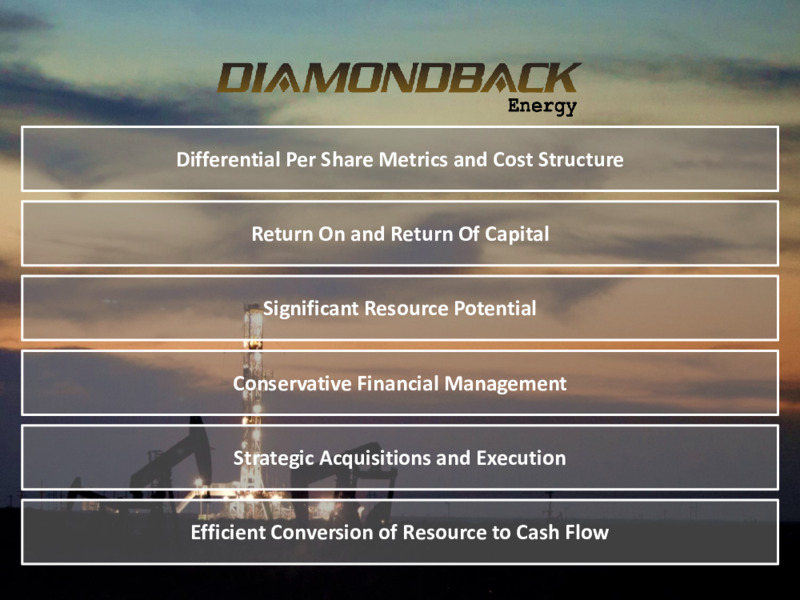 DIAMONDBACK
Energy

Differential Per Share Metrics and Cost Structure

Return On and Return Of Capital

Significant Resource Potential

Conservative Financial Management

Strategic Acquisitions and Execution

Efficient Conversion of Resource to Cash Flow